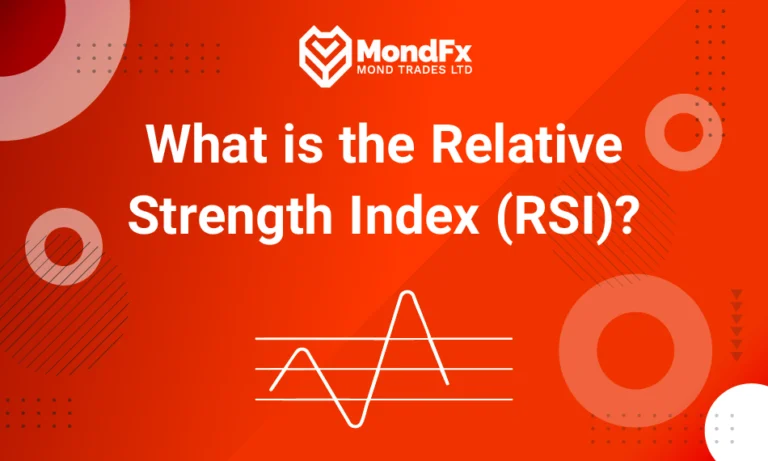 MondFx
MOND TRADES LTD

What is the Relative Strength Index (RSI)?